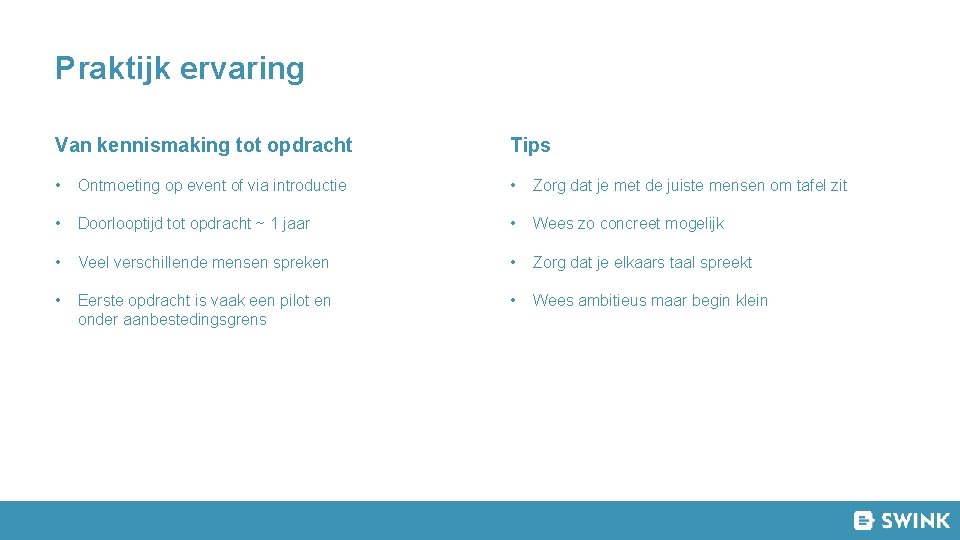 Praktijk ervaring

Van kennismaking tot opdracht

• Ontmoeting op event of via introductie

• Doorlooptijd tot opdracht ~ 1 jaar

• Veel verschillende mensen spreken

• Eerste opdracht is vaak een pilot en onder aanbestedingsgrens

Tips

• Zorg dat je met de juiste mensen om tafel zit

• Wees zo concreet mogelijk

• Zorg dat je elkaars taal spreekt

• Wees ambitieus maar begin klein

SWINK